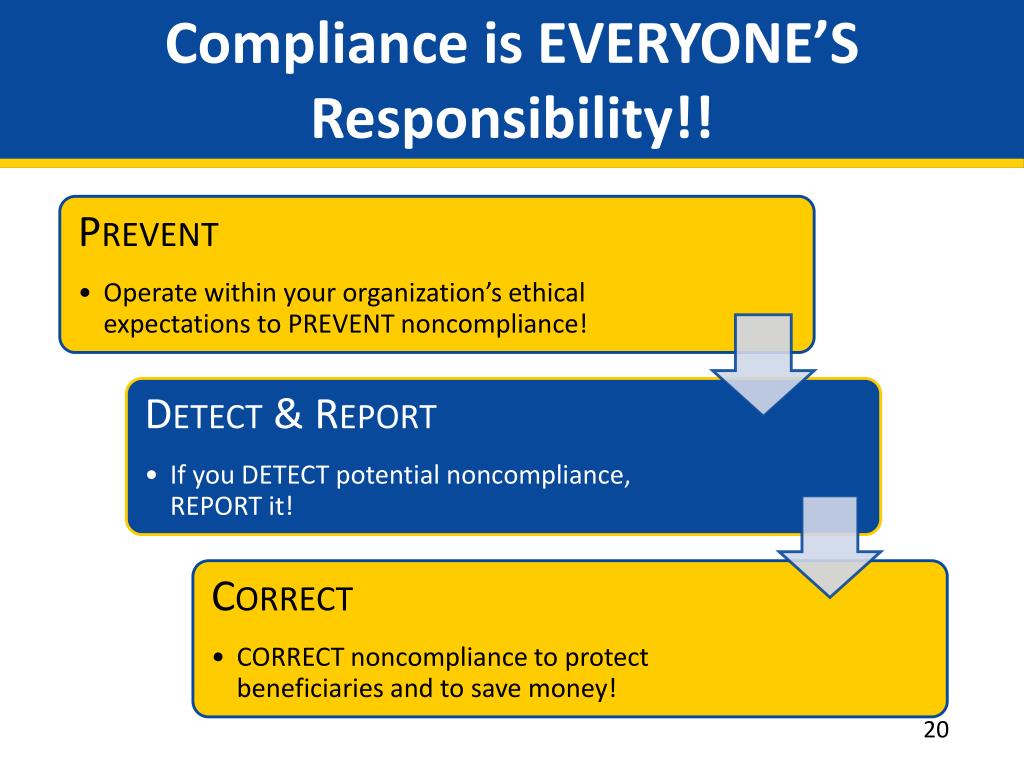 Compliance is EVERYONE'S Responsibility!!

PREVENT

• Operate within your organization's ethical expectations to PREVENT noncompliance!

DETECT & REPORT

• If you DETECT potential noncompliance, REPORT it!

CORRECT

• CORRECT noncompliance to protect beneficiaries and to save money!

20